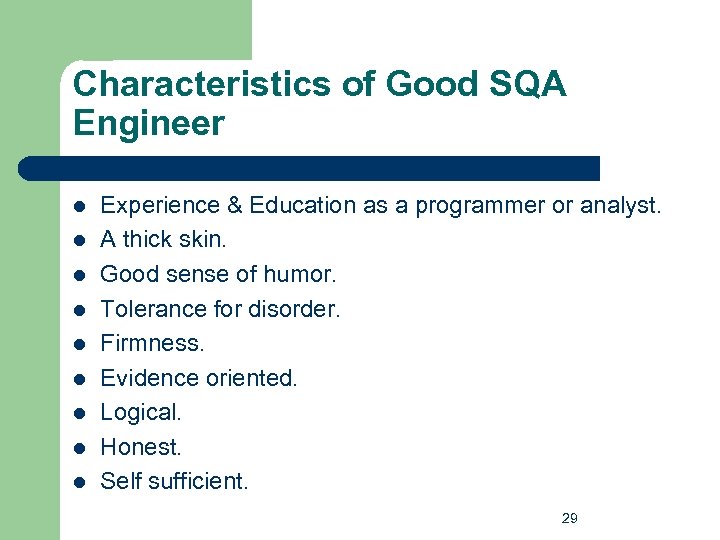 Characteristics of Good SQA Engineer

- Experience & Education as a programmer or analyst.
- A thick skin.
- Good sense of humor.
- Tolerance for disorder.
- Firmness.
- Evidence oriented.
- Logical.
- Honest.
- Self sufficient.

29